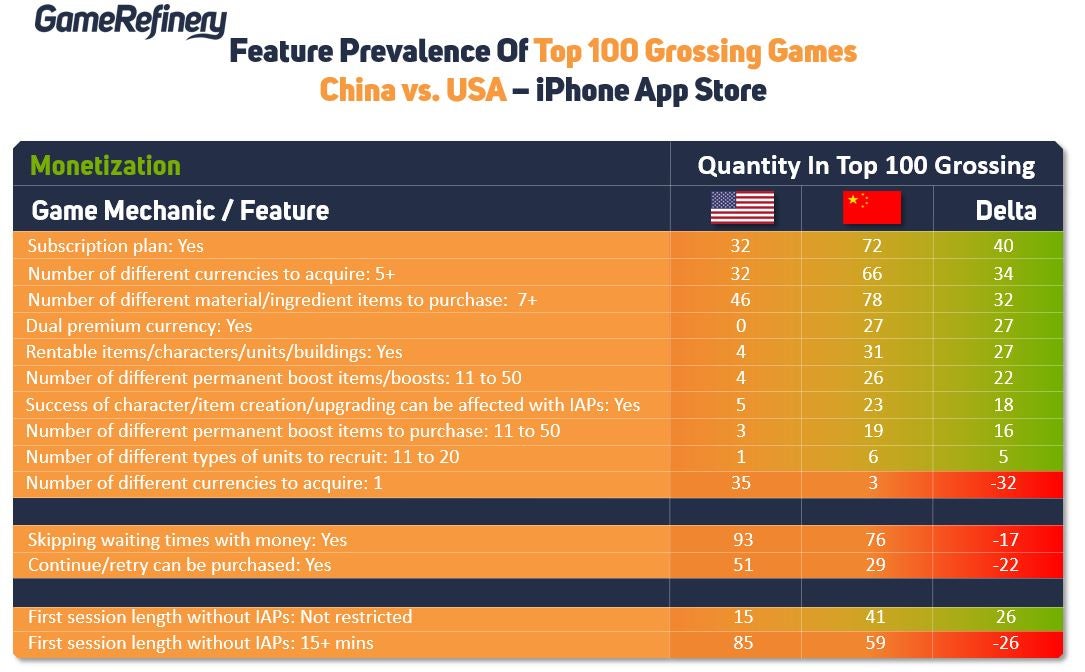 GameRefinery

Feature Prevalence Of Top 100 Grossing Games
China vs. USA – iPhone App Store

| Monetization | Quantity In Top 100 Grossing | | |
|---|---|---|---|
| Game Mechanic / Feature | | | Delta |
| Subscription plan: Yes | 32 | 72 | 40 |
| Number of different currencies to acquire: 5+ | 32 | 66 | 34 |
| Number of different material/ingredient items to purchase: 7+ | 46 | 78 | 32 |
| Dual premium currency: Yes | 0 | 27 | 27 |
| Rentable items/characters/units/buildings: Yes | 4 | 31 | 27 |
| Number of different permanent boost items/boosts: 11 to 50 | 4 | 26 | 22 |
| Success of character/item creation/upgrading can be affected with IAPs: Yes | 5 | 23 | 18 |
| Number of different permanent boost items to purchase: 11 to 50 | 3 | 19 | 16 |
| Number of different types of units to recruit: 11 to 20 | 1 | 6 | 5 |
| Number of different currencies to acquire: 1 | 35 | 3 | -32 |
| | | | |
| Skipping waiting times with money: Yes | 93 | 76 | -17 |
| Continue/retry can be purchased: Yes | 51 | 29 | -22 |
| | | | |
| First session length without IAPs: Not restricted | 15 | 41 | 26 |
| First session length without IAPs: 15+ mins | 85 | 59 | -26 |